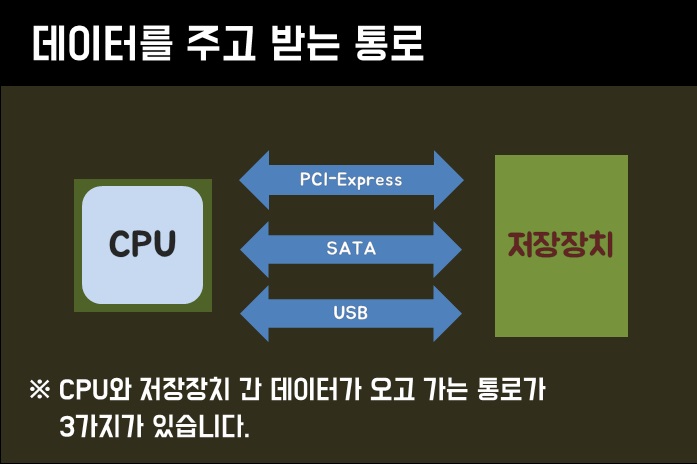 데이터를 주고 받는 통로

CPU

PCI-Express

SATA

USB

저장장치

※ CPU와 저장장치 간 데이터가 오고 가는 통로가 3가지가 있습니다.